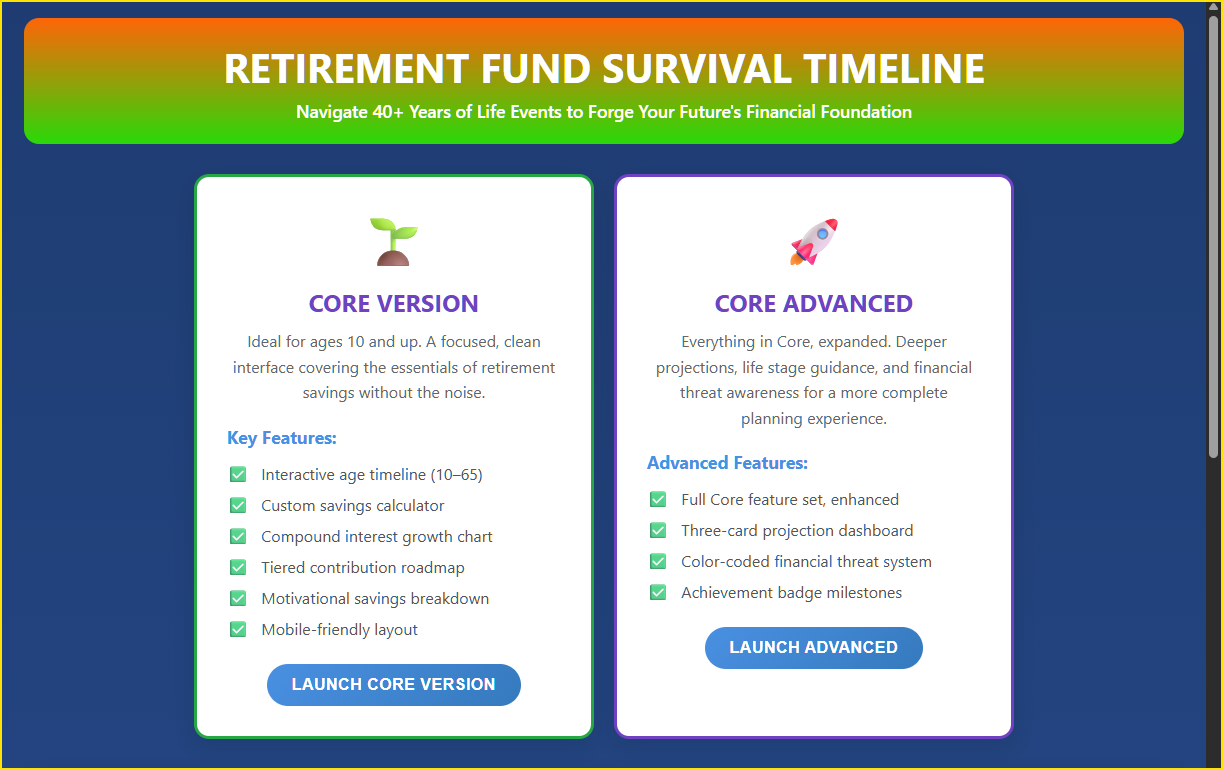 RETIREMENT FUND SURVIVAL TIMELINE

Navigate 40+ Years of Life Events to Forge Your Future's Financial Foundation

CORE VERSION

Ideal for ages 10 and up. A focused, clean interface covering the essentials of retirement savings without the noise.

Key Features:

✅ Interactive age timeline (10–65)
✅ Custom savings calculator
✅ Compound interest growth chart
✅ Tiered contribution roadmap
✅ Motivational savings breakdown
✅ Mobile-friendly layout

LAUNCH CORE VERSION

CORE ADVANCED

Everything in Core, expanded. Deeper projections, life stage guidance, and financial threat awareness for a more complete planning experience.

Advanced Features:

✅ Full Core feature set, enhanced
✅ Three-card projection dashboard
✅ Color-coded financial threat system
✅ Achievement badge milestones

LAUNCH ADVANCED